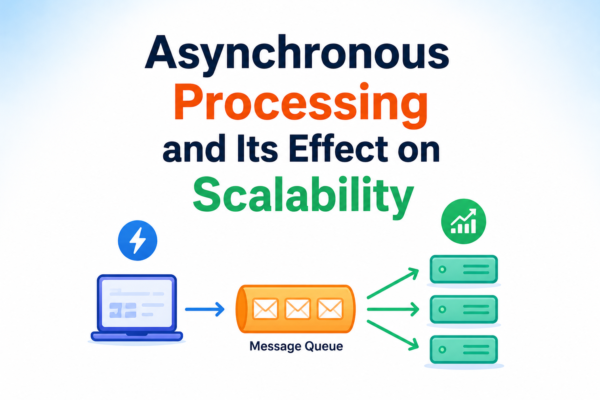 Asynchronous Processing and Its Effect on Scalability

Message Queue